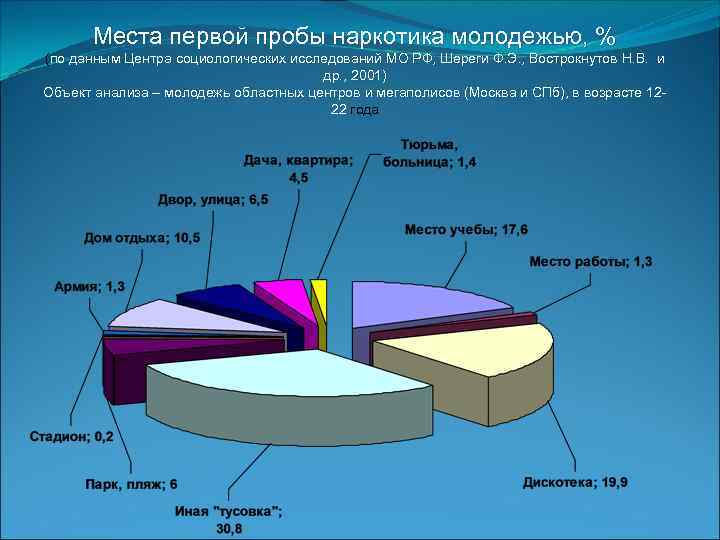 Места первой пробы наркотика молодежью, %
(по данным Центра социологических исследований МО РФ, Шереги Ф.Э., Вострокнутов Н.В. и др., 2001)
Объект анализа – молодежь областных центров и мегаполисов (Москва и СПб), в возрасте 12-22 года

Дача, квартира; 4,5
Тюрьма, больница; 1,4
Двор, улица; 6,5
Место учебы; 17,6
Дом отдыха; 10,5
Место работы; 1,3
Армия; 1,3
Стадион; 0,2
Парк, пляж; 6
Иная "тусовка"; 30,8
Дискотека; 19,9